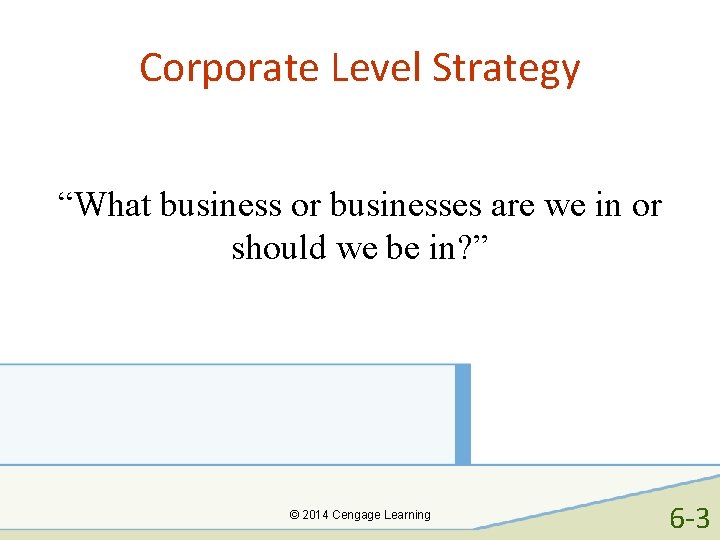 Corporate Level Strategy

“What business or businesses are we in or should we be in?”

© 2014 Cengage Learning

6-3